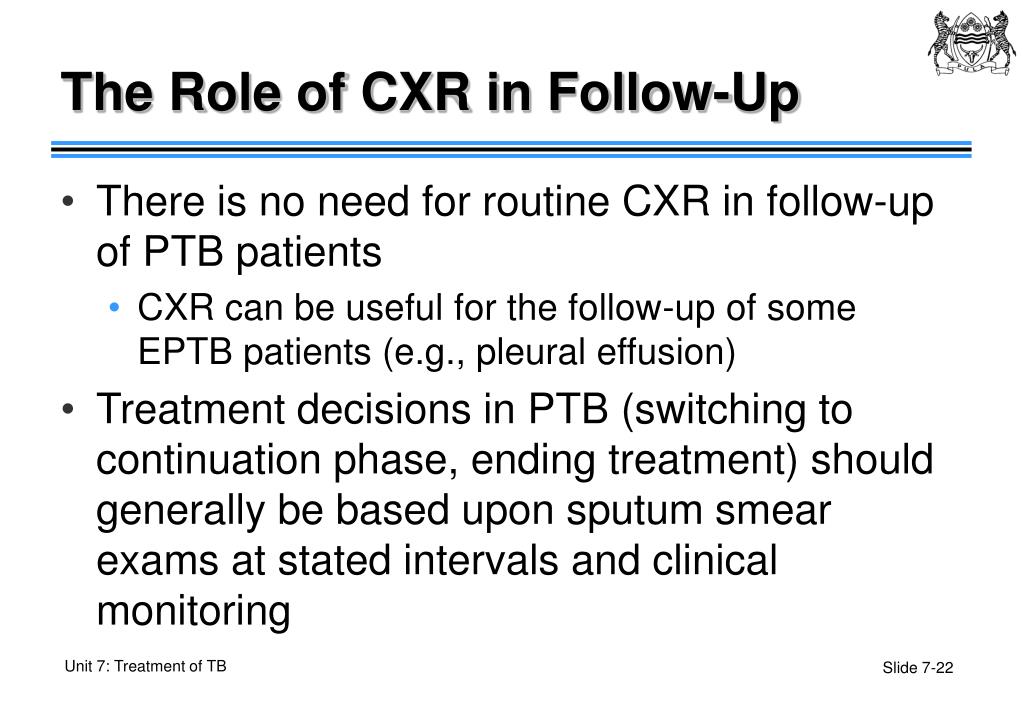 The Role of CXR in Follow-Up

• There is no need for routine CXR in follow-up of PTB patients

• CXR can be useful for the follow-up of some EPTB patients (e.g., pleural effusion)

• Treatment decisions in PTB (switching to continuation phase, ending treatment) should generally be based upon sputum smear exams at stated intervals and clinical monitoring

Unit 7: Treatment of TB

Slide 7-22